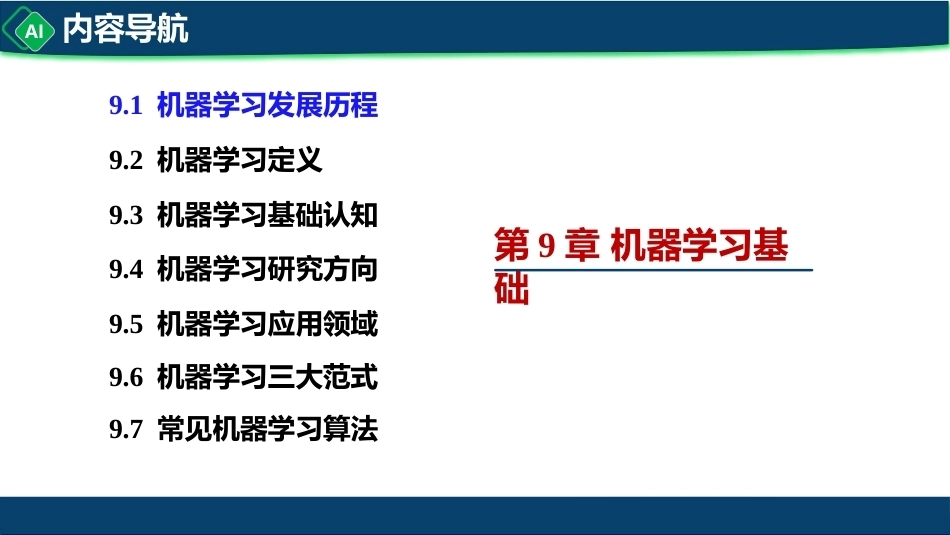 AI 内容导航

9.1 机器学习发展历程

9.2 机器学习定义

9.3 机器学习基础认知

9.4 机器学习研究方向

9.5 机器学习应用领域

9.6 机器学习三大范式

9.7 常见机器学习算法

第 9 章 机器学习基础